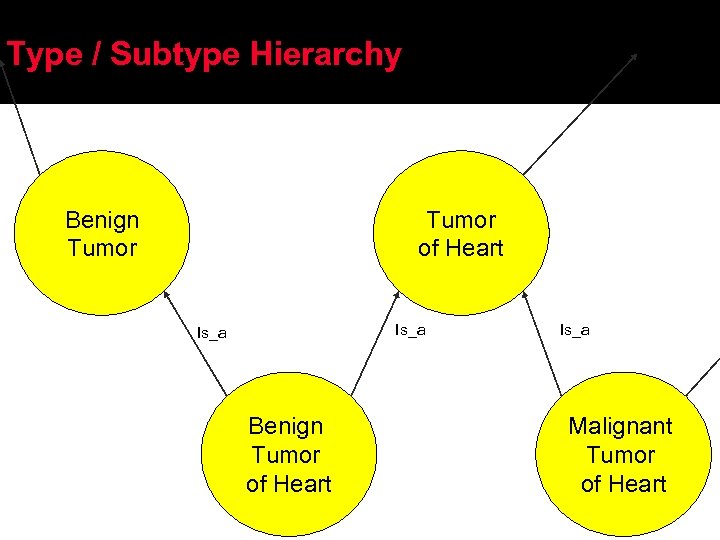 Type / Subtype Hierarchy

Benign Tumor

Tumor of Heart

Is_a

Is_a

Is_a

Benign Tumor of Heart

Malignant Tumor of Heart